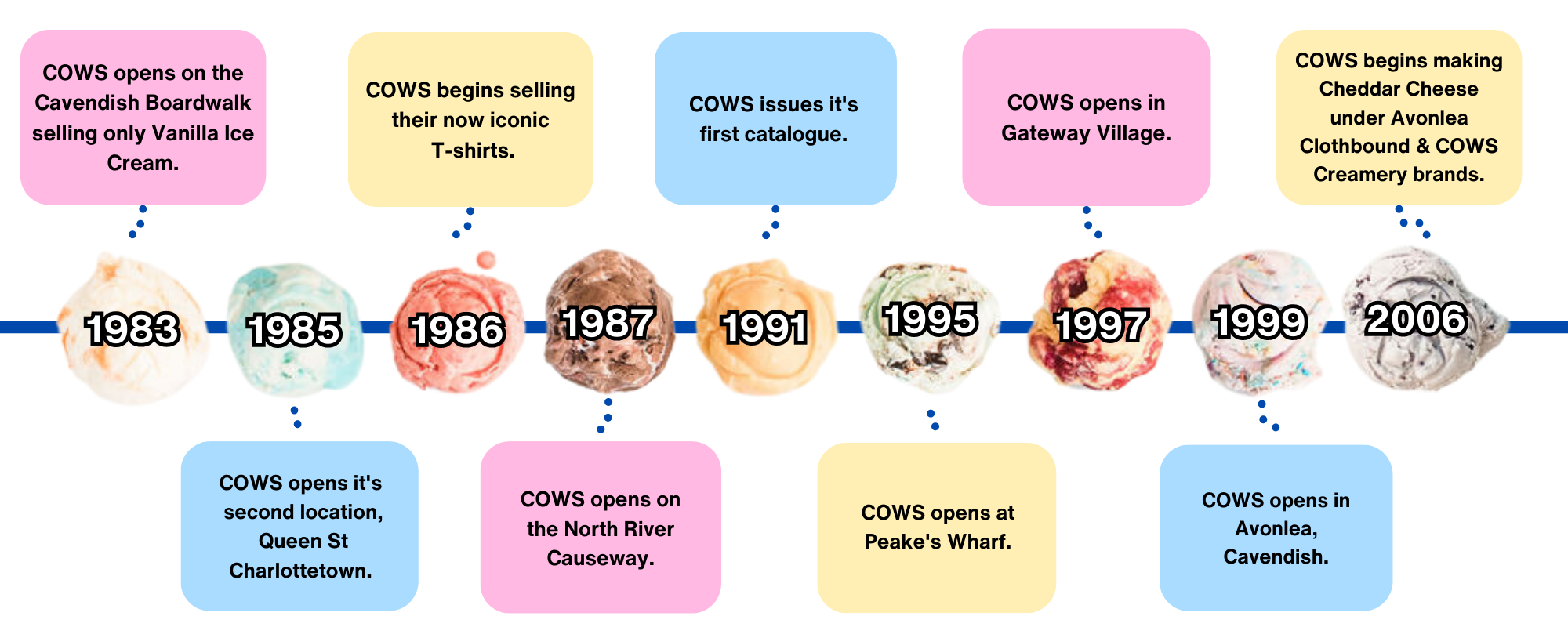 COWS opens on the Cavendish Boardwalk selling only Vanilla Ice Cream.

COWS begins selling their now iconic T-shirts.

COWS issues it's first catalogue.

COWS opens in Gateway Village.

COWS begins making Cheddar Cheese under Avonlea Clothbound & COWS Creamery brands.

1983

1985

1986

1987

1991

1995

1997

1999

2006

COWS opens it's second location, Queen St Charlottetown.

COWS opens on the North River Causeway.

COWS opens at Peake's Wharf.

COWS opens in Avonlea, Cavendish.